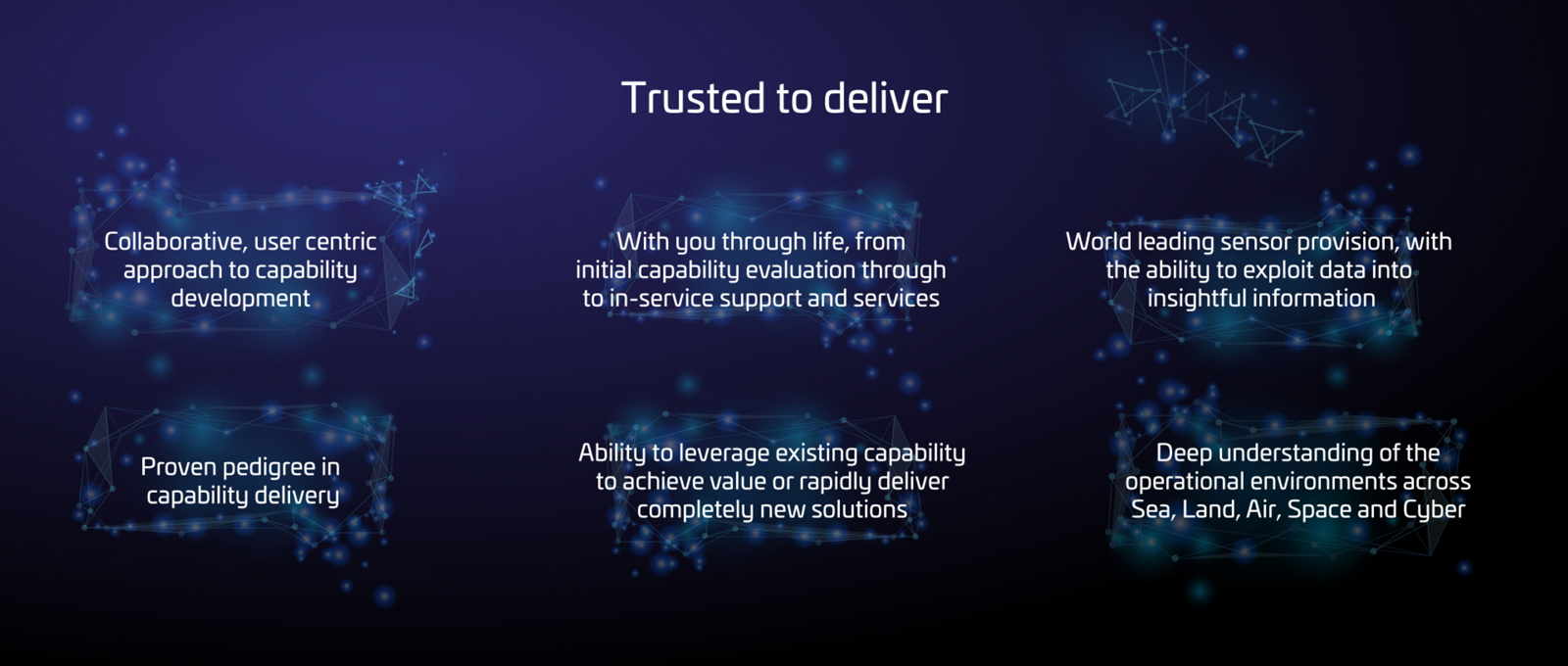 Trusted to deliver

Collaborative, user centric approach to capability development

With you through life, from initial capability evaluation through to in-service support and services

World leading sensor provision, with the ability to exploit data into insightful information

Proven pedigree in capability delivery

Ability to leverage existing capability to achieve value or rapidly deliver completely new solutions

Deep understanding of the operational environments across Sea, Land, Air, Space and Cyber